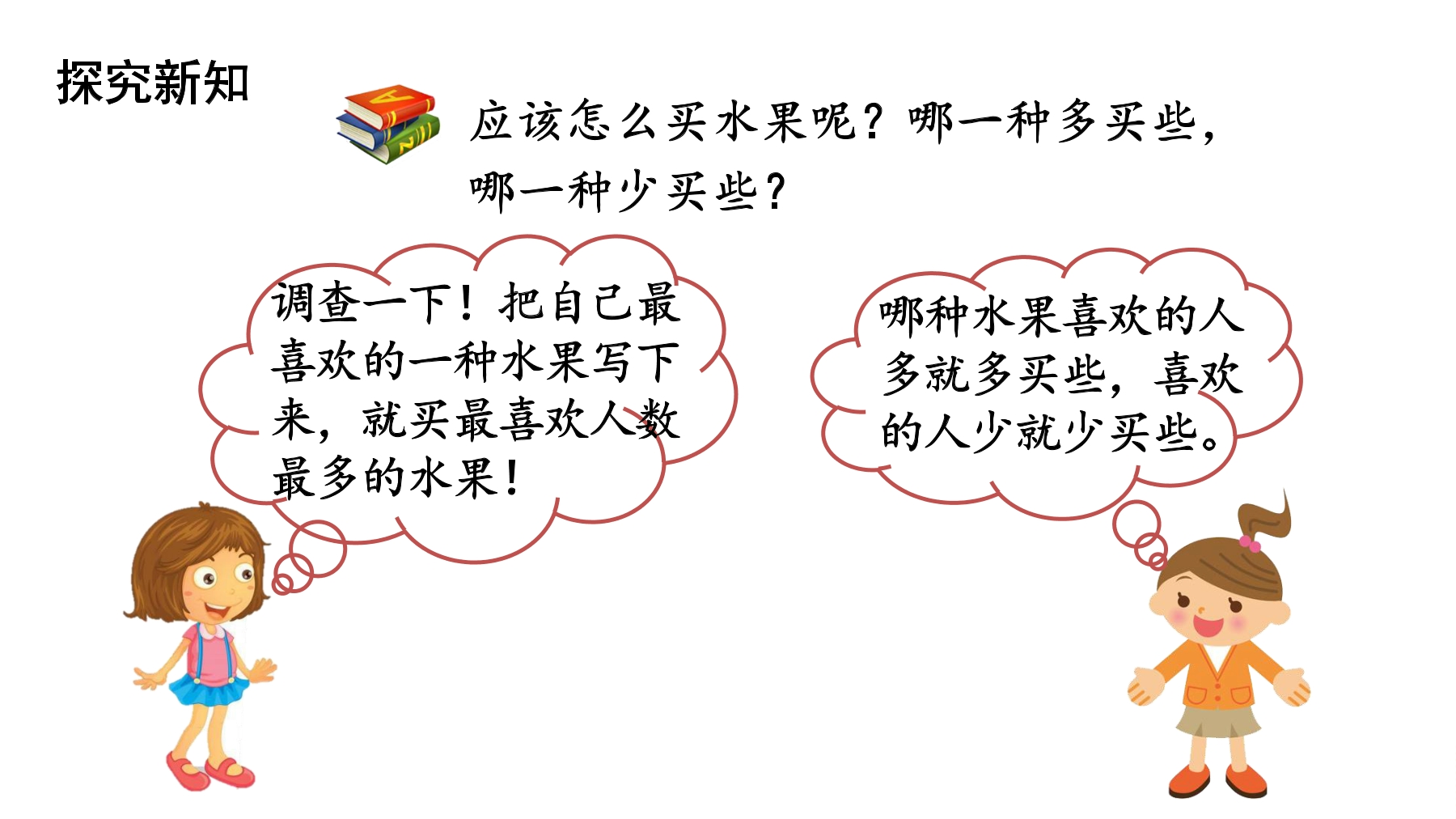 探究新知

应该怎么买水果呢？哪一种多买些，哪一种少买些？

调查一下！把自己最喜欢的一种水果写下来，就买最喜欢人数最多的水果！

哪种水果喜欢的人多就多买些，喜欢的人少就少买些。